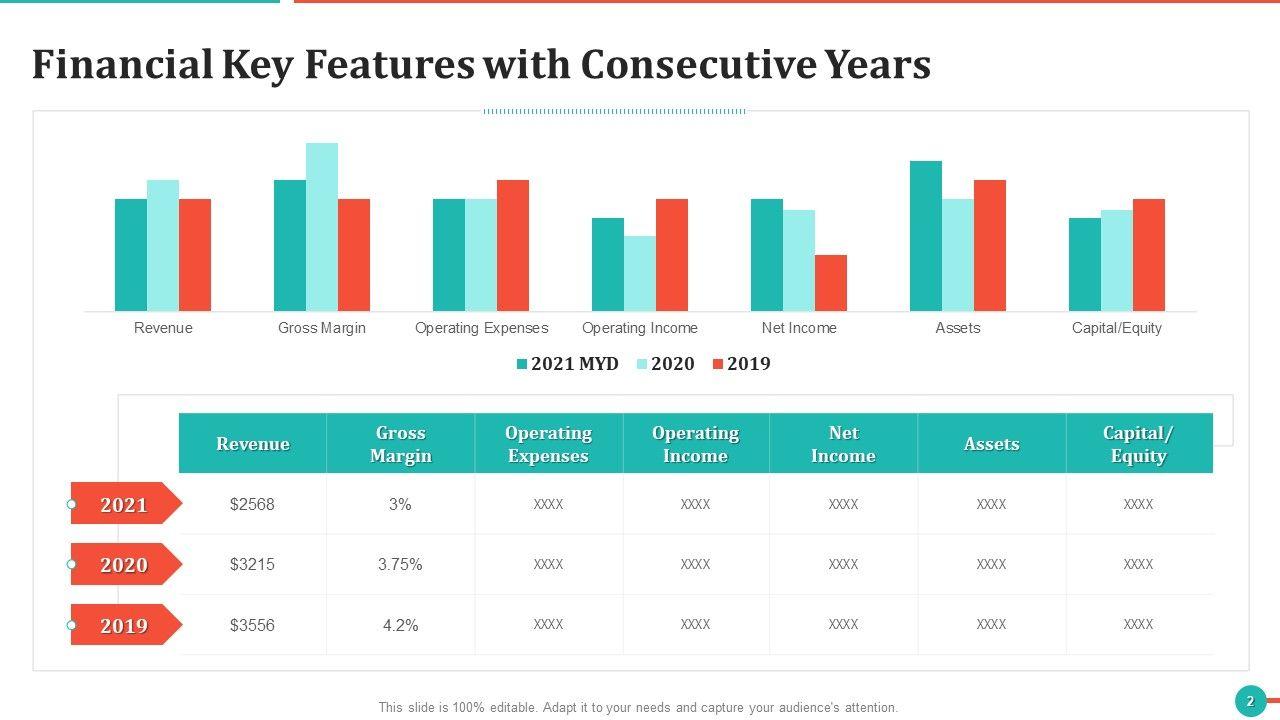 Financial Key Features with Consecutive Years

Revenue
Gross Margin
Operating Expenses
Operating Income
Net Income
Assets
Capital/Equity

2021 MYD 2020 2019

| | Revenue | Gross Margin | Operating Expenses | Operating Income | Net Income | Assets | Capital/ Equity |
|---|---|---|---|---|---|---|---|
| 2021 | $2568 | 3% | XXXX | XXXX | XXXX | XXXX | XXXX |
| 2020 | $3215 | 3.75% | XXXX | XXXX | XXXX | XXXX | XXXX |
| 2019 | $3556 | 4.2% | XXXX | XXXX | XXXX | XXXX | XXXX |

This slide is 100% editable. Adapt it to your needs and capture your audience's attention.

2